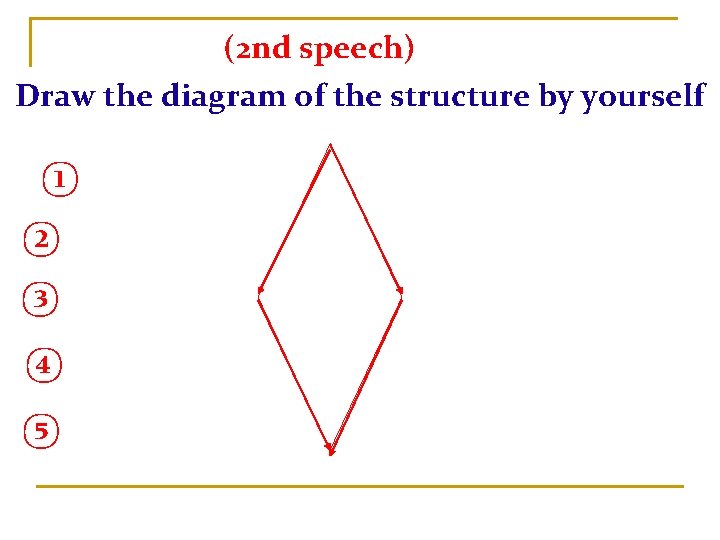 (2nd speech)

Draw the diagram of the structure by yourself

①

②

③

④

⑤